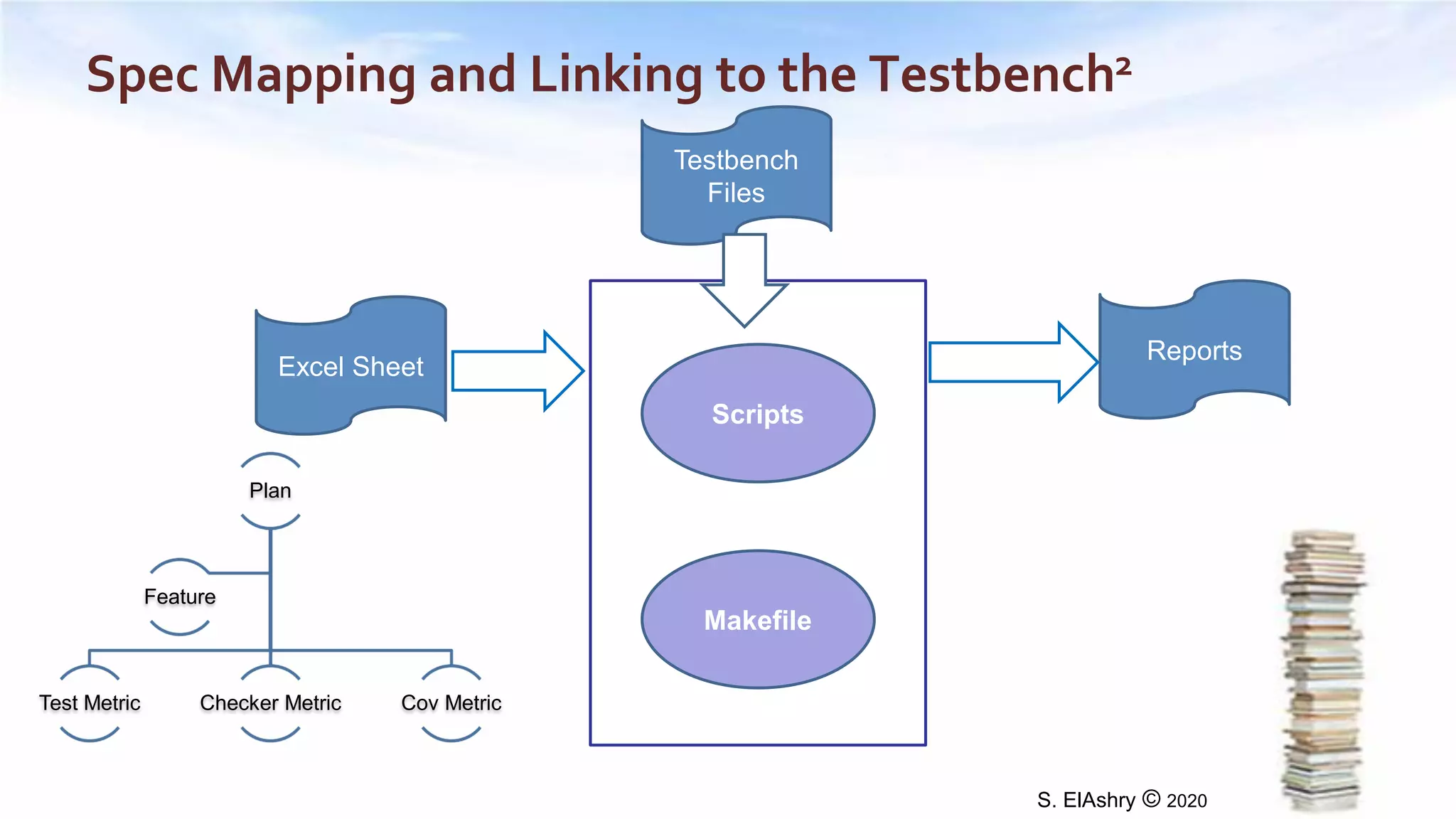 Spec Mapping and Linking to the Testbench²

Testbench Files

Excel Sheet

Scripts

Makefile

Reports

Plan

Feature

Test Metric

Checker Metric

Cov Metric

S. ElAshry © 2020